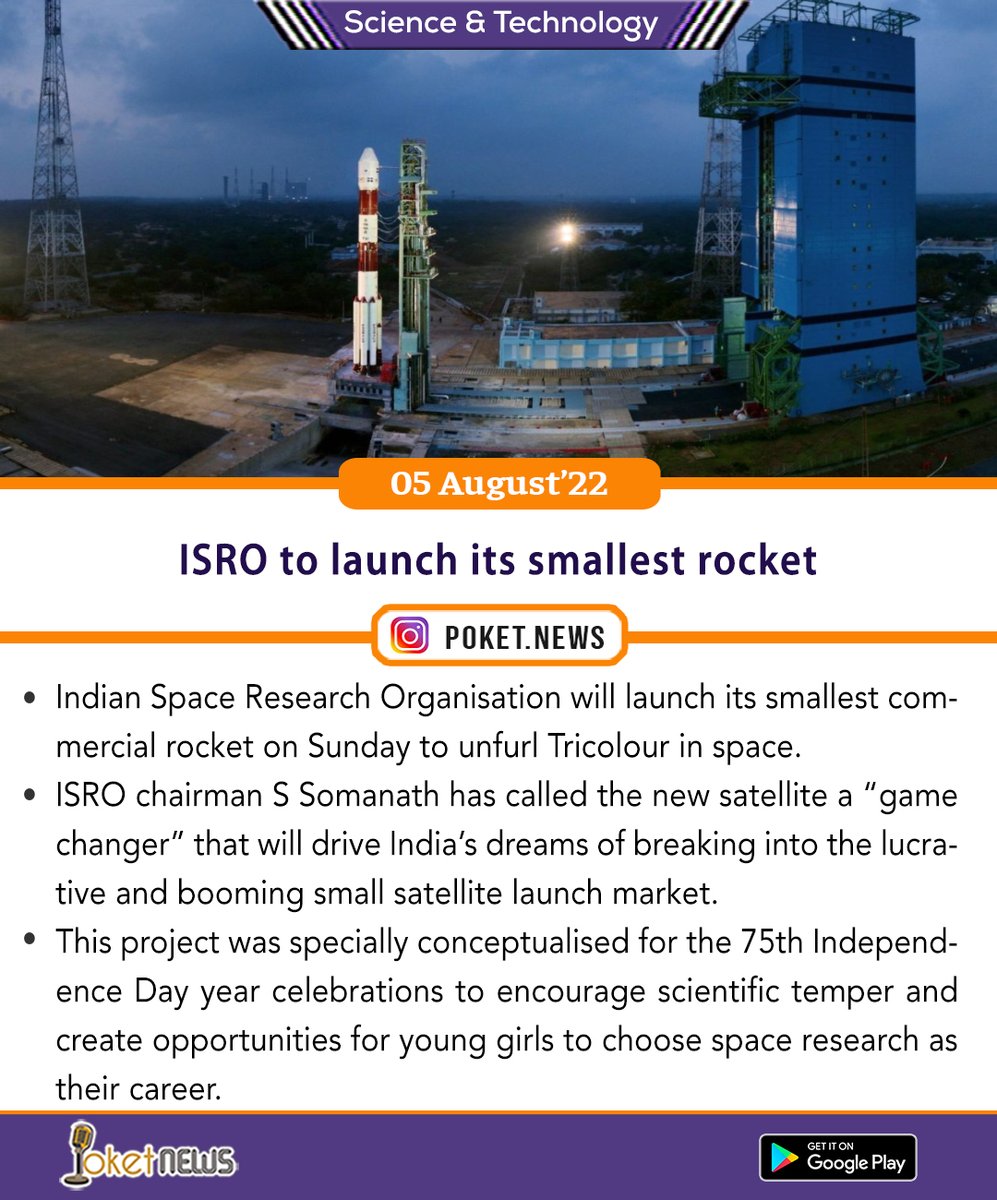 Science & Technology

05 August'22

ISRO to launch its smallest rocket

POKET.NEWS

• Indian Space Research Organisation will launch its smallest commercial rocket on Sunday to unfurl Tricolour in space.
• ISRO chairman S Somanath has called the new satellite a "game changer" that will drive India's dreams of breaking into the lucrative and booming small satellite launch market.
• This project was specially conceptualised for the 75th Independence Day year celebrations to encourage scientific temper and create opportunities for young girls to choose space research as their career.

PoketNEWS

GET IT ON Google Play